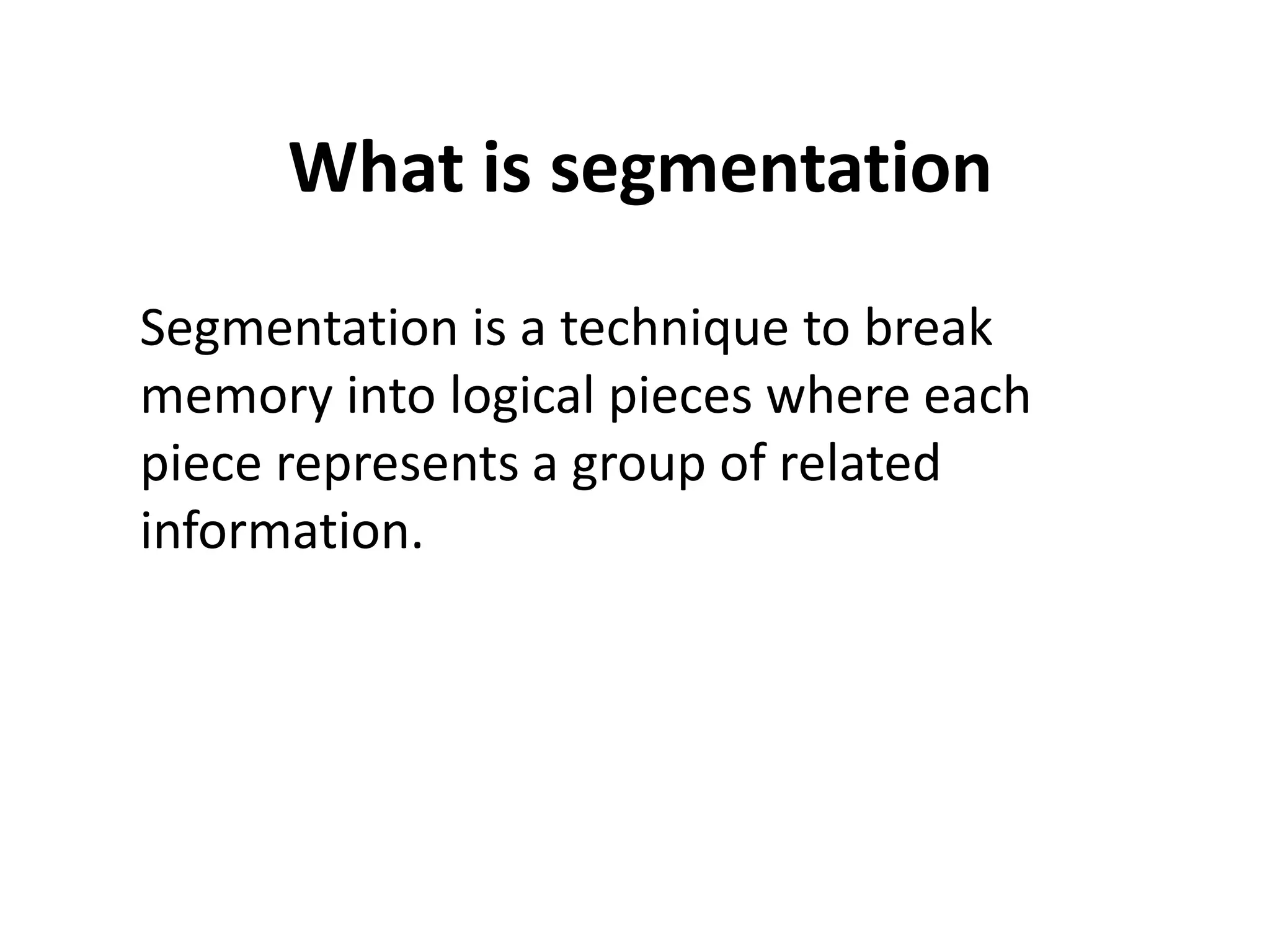 What is segmentation

Segmentation is a technique to break memory into logical pieces where each piece represents a group of related information.